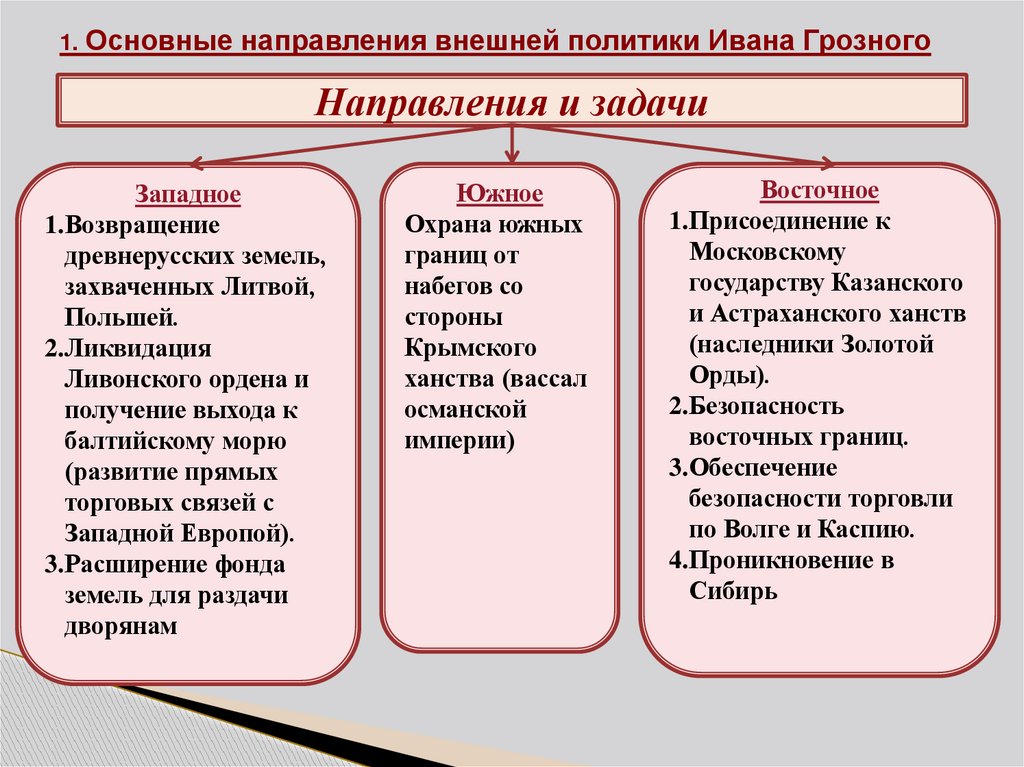 1. Основные направления внешней политики Ивана Грозного

Направления и задачи

Западное
1.Возвращение древнерусских земель, захваченных Литвой, Польшей.
2.Ликвидация Ливонского ордена и получение выхода к балтийскому морю (развитие прямых торговых связей с Западной Европой).
3.Расширение фонда земель для раздачи дворянам

Южное
Охрана южных границ от набегов со стороны Крымского ханства (вассал османской империи)

Восточное
1.Присоединение к Московскому государству Казанского и Астраханского ханств (наследники Золотой Орды).
2.Безопасность восточных границ.
3.Обеспечение безопасности торговли по Волге и Каспию.
4.Проникновение в Сибирь